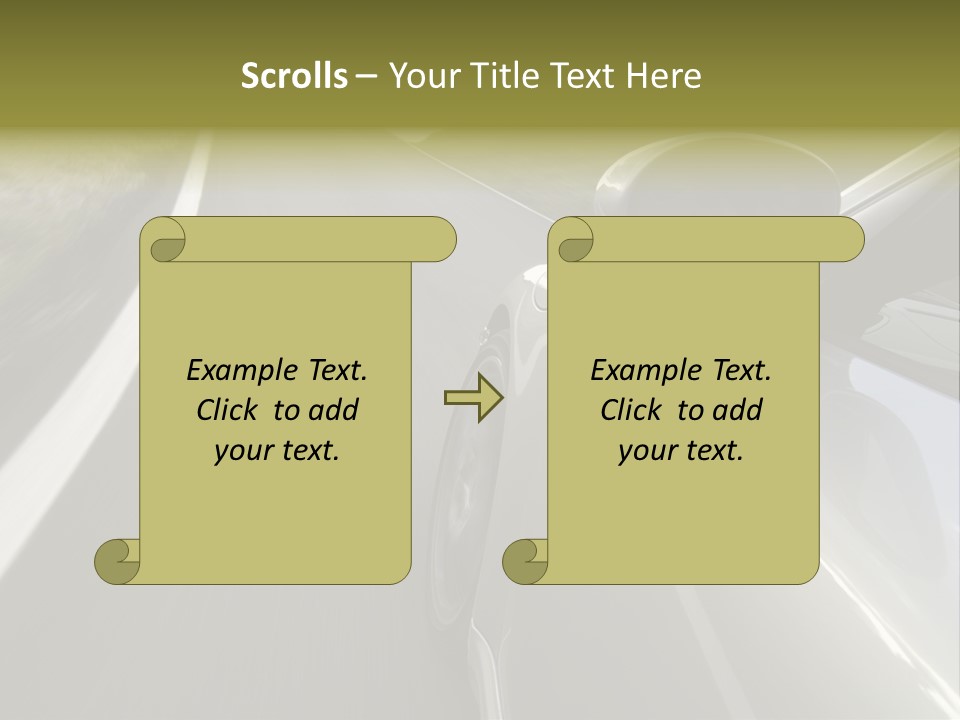 Scrolls – Your Title Text Here

Example Text. Click to add your text.

Example Text. Click to add your text.